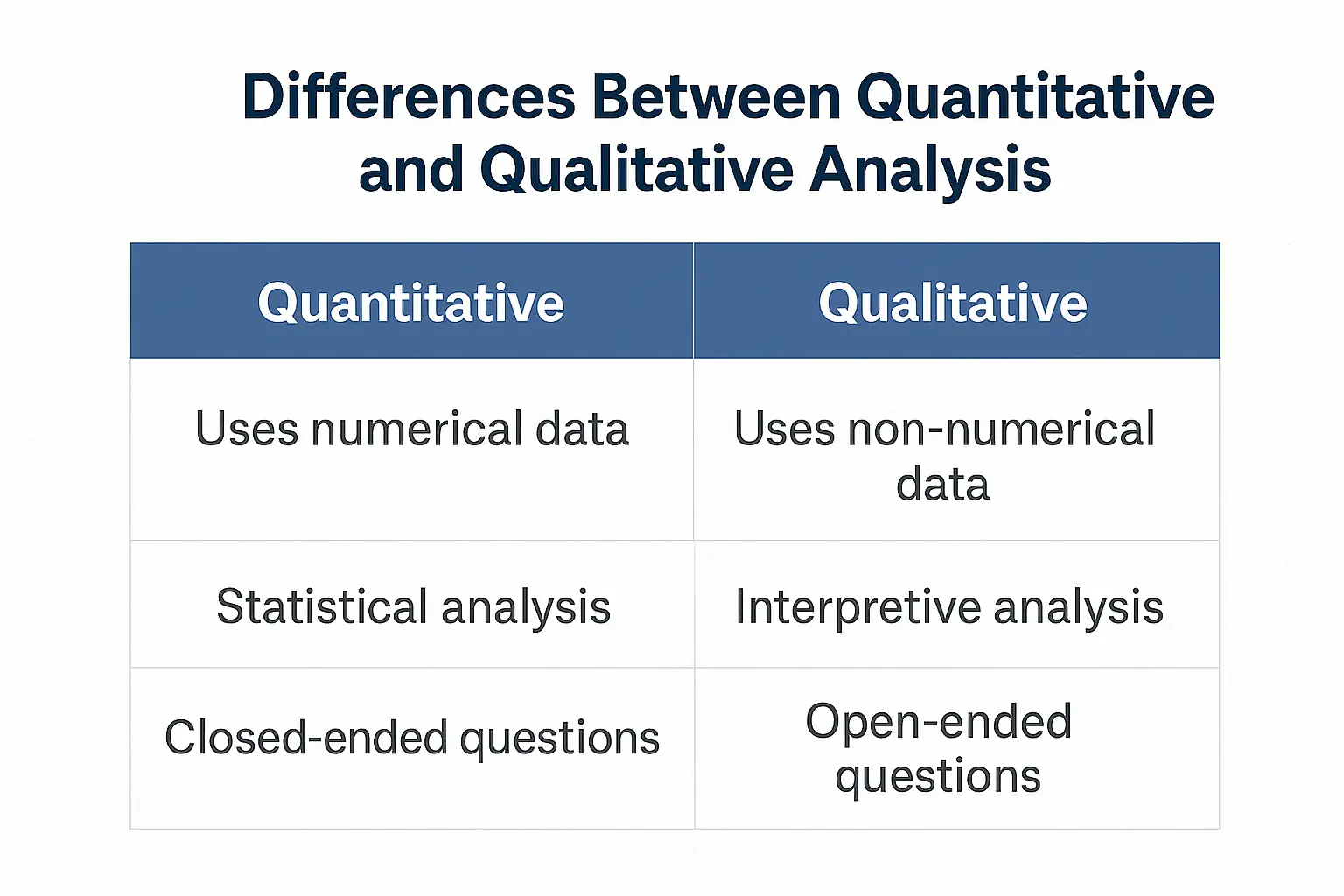 Differences Between Quantitative and Qualitative Analysis

| Quantitative | Qualitative |
|---|---|
| Uses numerical data | Uses non-numerical data |
| Statistical analysis | Interpretive analysis |
| Closed-ended questions | Open-ended questions |